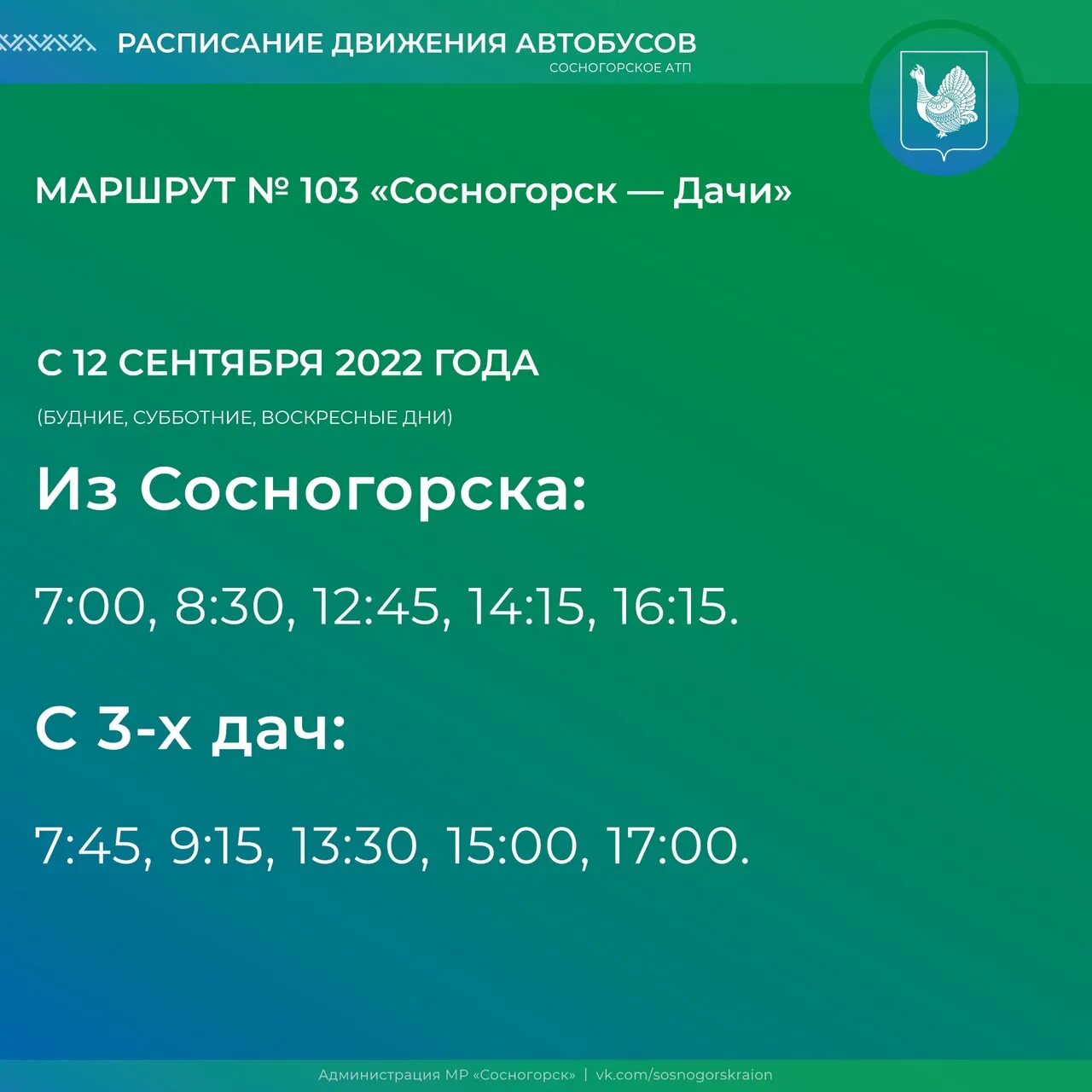 РАСПИСАНИЕ ДВИЖЕНИЯ АВТОБУСОВ
СОСНОГОРСКОЕ АТП

МАРШРУТ № 103 «Сосногорск — Дачи»

С 12 СЕНТЯБРЯ 2022 ГОДА
(БУДНИЕ, СУББОТНИЕ, ВОСКРЕСНЫЕ ДНИ)

Из Сосногорска:

7:00, 8:30, 12:45, 14:15, 16:15.

С 3-х дач:

7:45, 9:15, 13:30, 15:00, 17:00.

Администрация МР «Сосногорск» | vk.com/sosnogorskraion